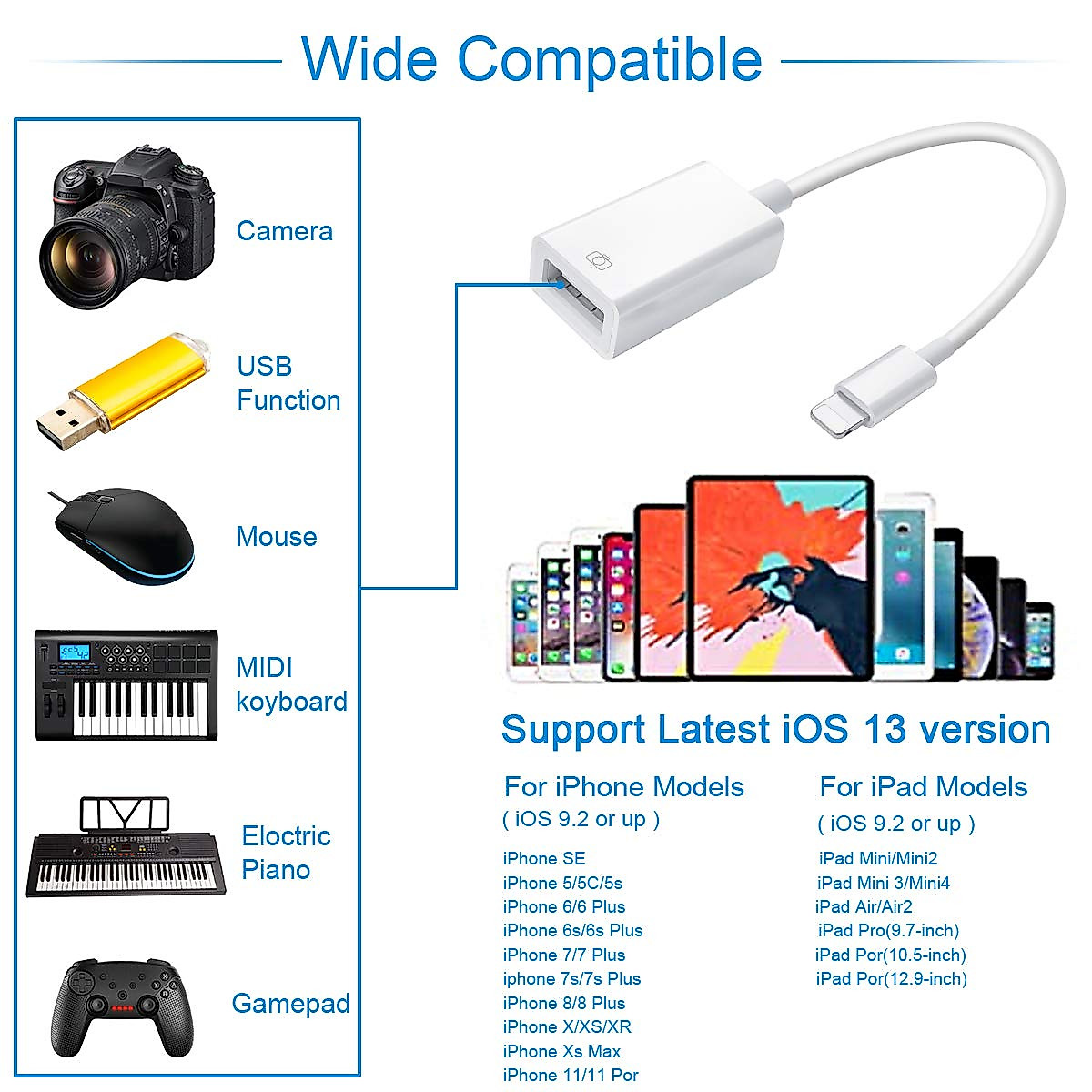 Wide Compatible

Camera

USB Function

Mouse

MIDI koyboard

Eloctric Piano

Gamepad

Support Latest iOS 13 version

For iPhone Models
( iOS 9.2 or up )

iPhone SE
iPhone 5/5C/5s
iPhone 6/6 Plus
iPhone 6s/6s Plus
iPhone 7/7 Plus
iphone 7s/7s Plus
iPhone 8/8 Plus
iPhone X/XS/XR
iPhone Xs Max
iPhone 11/11 Por

For iPad Models
( iOS 9.2 or up )

iPad Mini/Mini2
iPad Mini 3/Mini4
iPad Air/Air2
iPad Pro(9.7-inch)
iPad Por(10.5-inch)
iPad Por(12.9-inch)